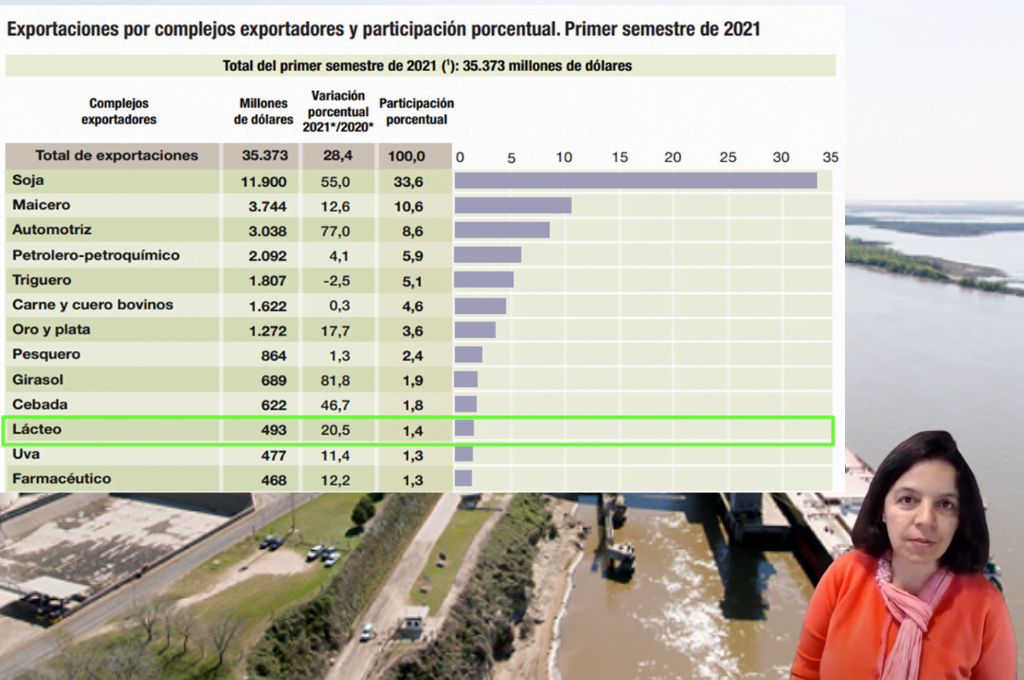 Exportaciones por complejos exportadores y participación porcentual. Primer semestre de 2021

Total del primer semestre de 2021 ($^1$): 35.373 millones de dólares

| Complejos exportadores | Millones de dólares | Variación porcentual 2021*/2020* | Participación porcentual |
|---|---|---|---|
| Total de exportaciones | 35.373 | 28,4 | 100,0 |
| Soja | 11.900 | 55,0 | 33,6 |
| Maicero | 3.744 | 12,6 | 10,6 |
| Automotriz | 3.038 | 77,0 | 8,6 |
| Petrolero-petroquímico | 2.092 | 4,1 | 5,9 |
| Triguero | 1.807 | -2,5 | 5,1 |
| Carne y cuero bovinos | 1.622 | 0,3 | 4,6 |
| Oro y plata | 1.272 | 17,7 | 3,6 |
| Pesquero | 864 | 1,3 | 2,4 |
| Girasol | 689 | 81,8 | 1,9 |
| Cebada | 622 | 46,7 | 1,8 |
| Lácteo | 493 | 20,5 | 1,4 |
| Uva | 477 | 11,4 | 1,3 |
| Farmacéutico | 468 | 12,2 | 1,3 |

0 5 10 15 20 25 30 35